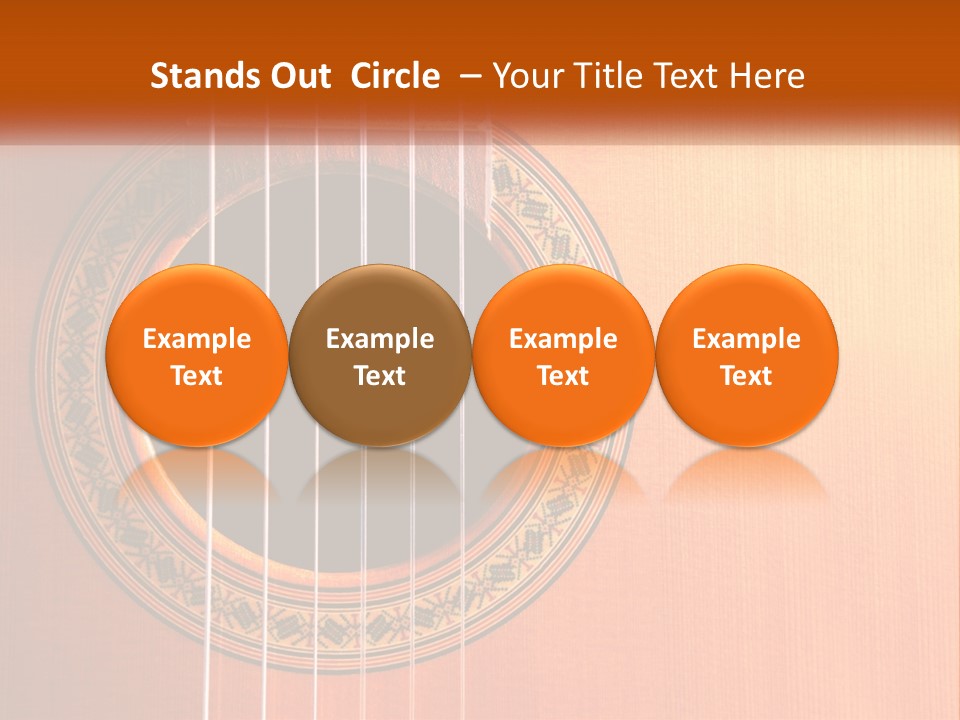 Stands Out Circle – Your Title Text Here

Example Text

Example Text

Example Text

Example Text